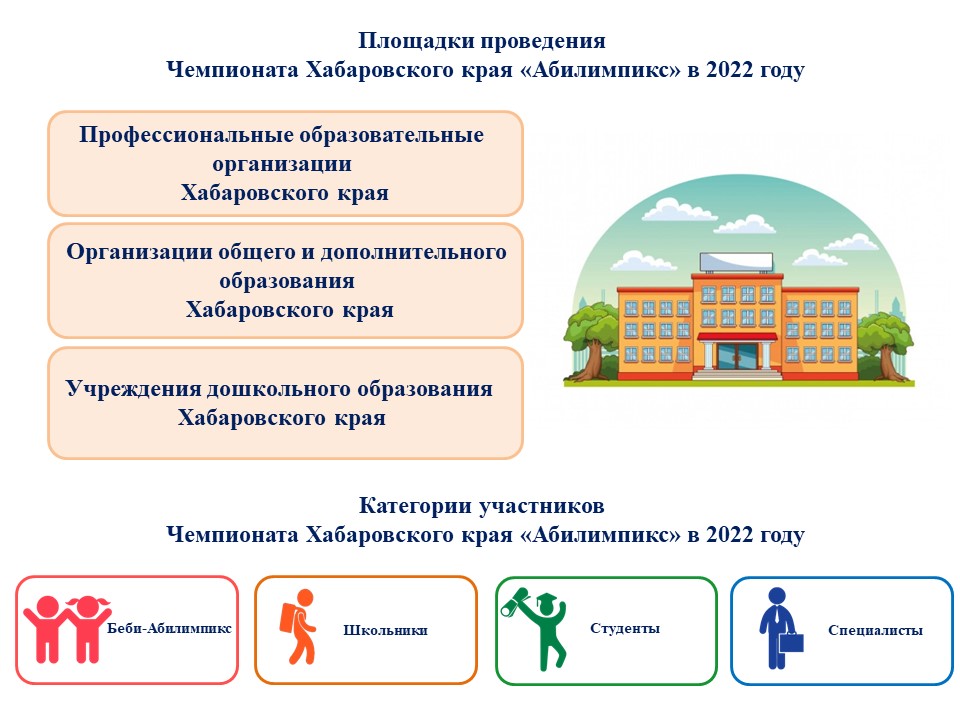 Площадки проведения
Чемпионата Хабаровского края «Абилимпикс» в 2022 году

Профессиональные образовательные организации
Хабаровского края

Организации общего и дополнительного образования
Хабаровского края

Учреждения дошкольного образования
Хабаровского края

Категории участников
Чемпионата Хабаровского края «Абилимпикс» в 2022 году

Беби-Абилимпикс

Школьники

Студенты

Специалисты